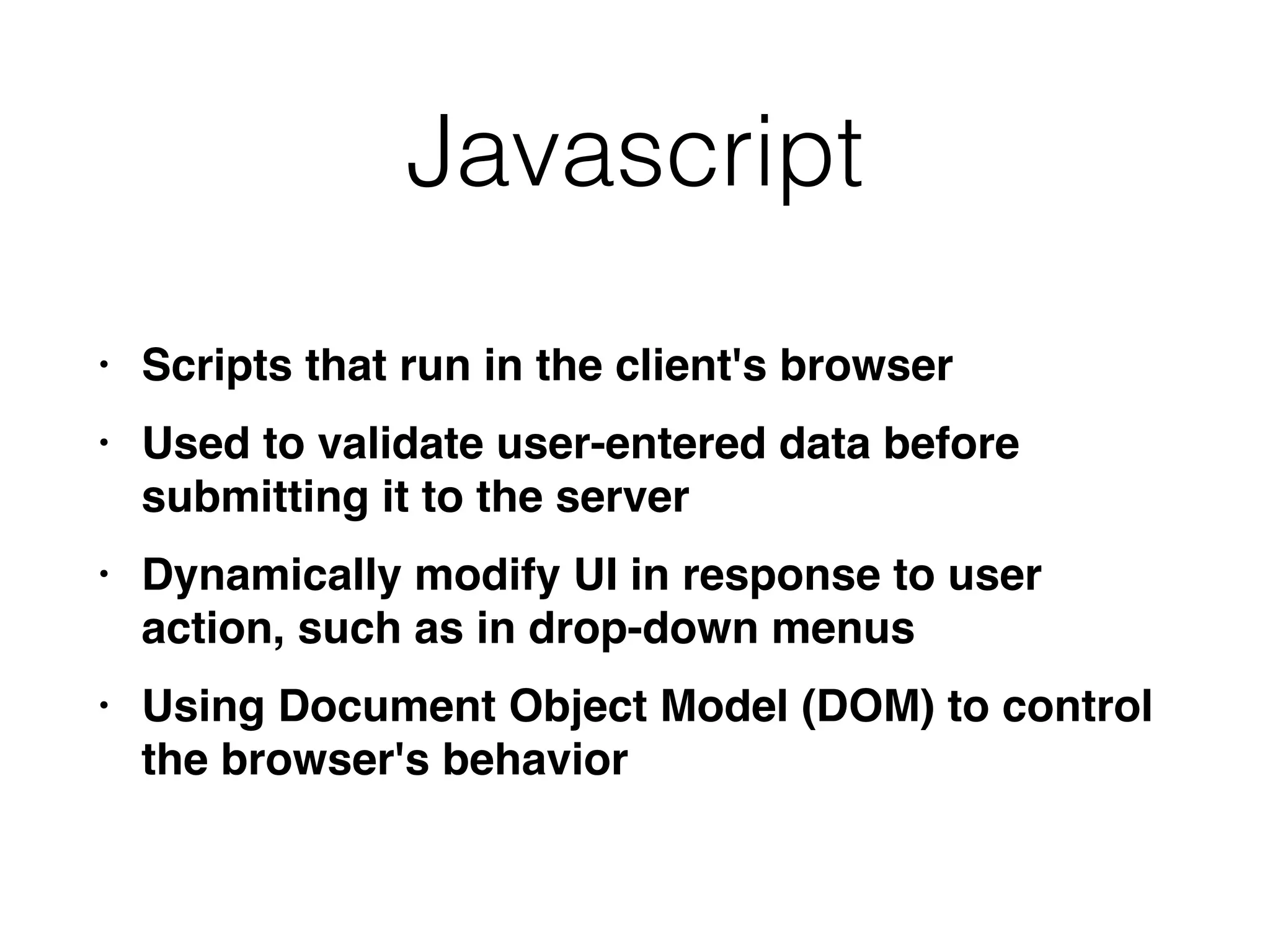 Javascript

• Scripts that run in the client's browser

• Used to validate user-entered data before submitting it to the server

• Dynamically modify UI in response to user action, such as in drop-down menus

• Using Document Object Model (DOM) to control the browser's behavior